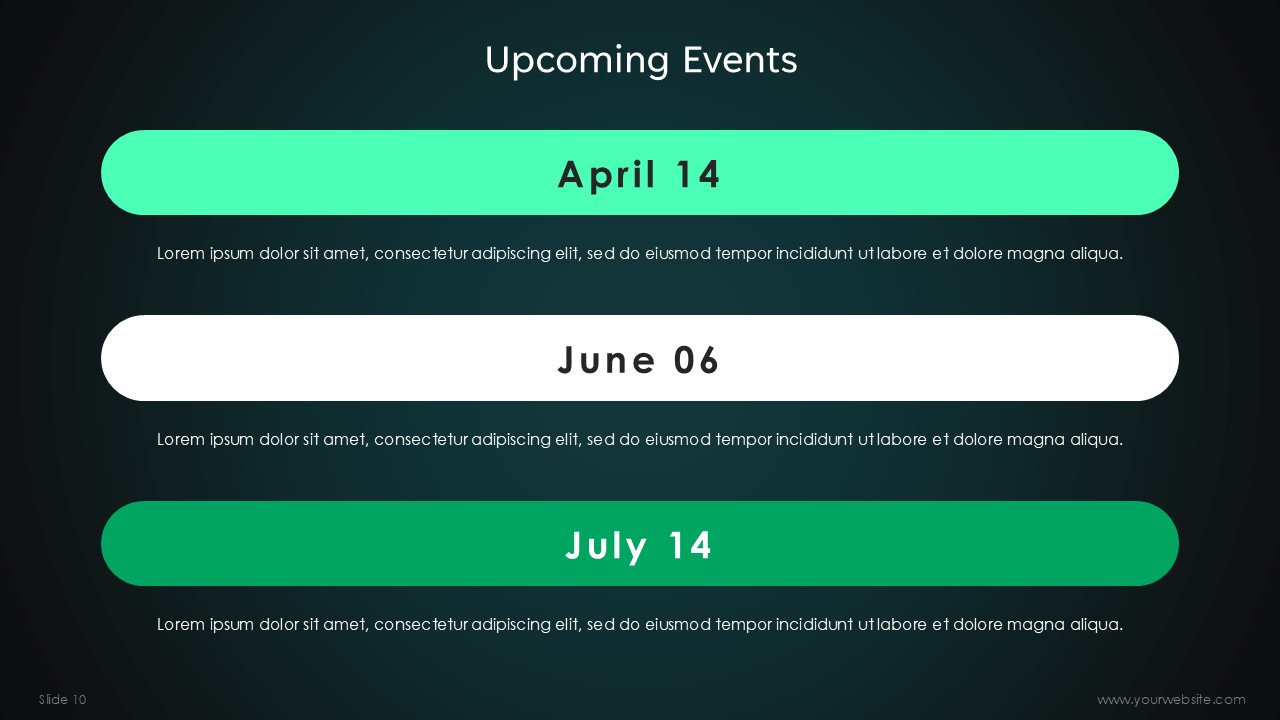 Upcoming Events

April 14

Lorem ipsum dolor sit amet, consectetur adipiscing elit, sed do eiusmod tempor incididunt ut labore et dolore magna aliqua.

June 06

Lorem ipsum dolor sit amet, consectetur adipiscing elit, sed do eiusmod tempor incididunt ut labore et dolore magna aliqua.

July 14

Lorem ipsum dolor sit amet, consectetur adipiscing elit, sed do eiusmod tempor incididunt ut labore et dolore magna aliqua.

Slide 10

www.yourwebsite.com